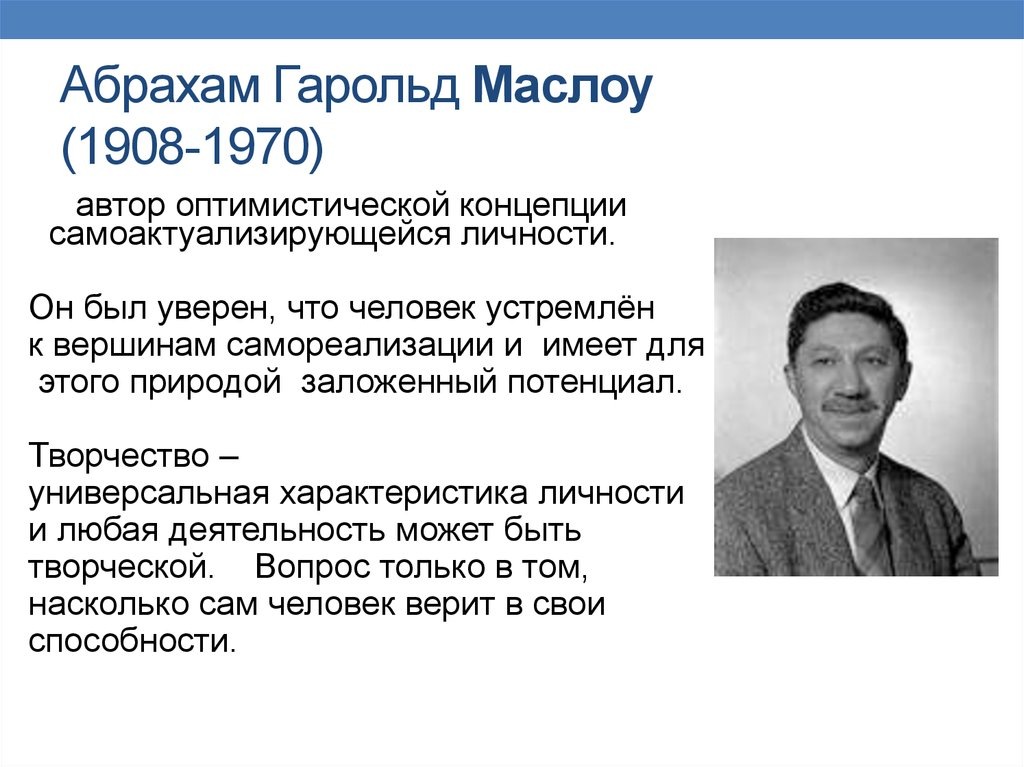 Абрахам Гарольд Маслоу (1908-1970)

автор оптимистической концепции самоактуализирующейся личности.

Он был уверен, что человек устремлён к вершинам самореализации и имеет для этого природой заложенный потенциал.

Творчество – универсальная характеристика личности и любая деятельность может быть творческой. Вопрос только в том, насколько сам человек верит в свои способности.